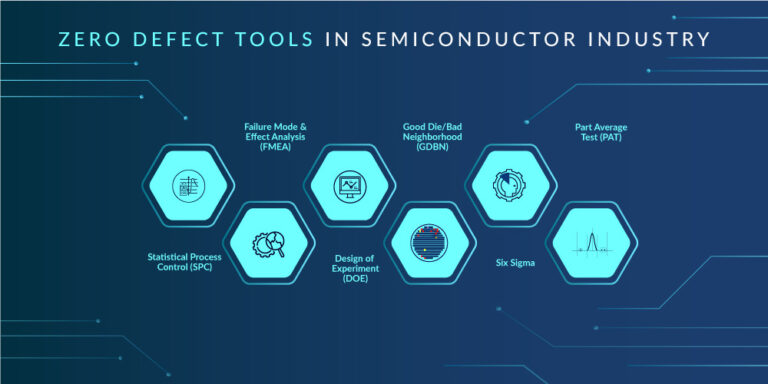 ZERO DEFECT TOOLS IN SEMICONDUCTOR INDUSTRY

Failure Mode & Effect Analysis (FMEA)

Good Die/Bad Neighborhood (GDBN)

Part Average Test (PAT)

Statistical Process Control (SPC)

Design of Experiment (DOE)

Six Sigma